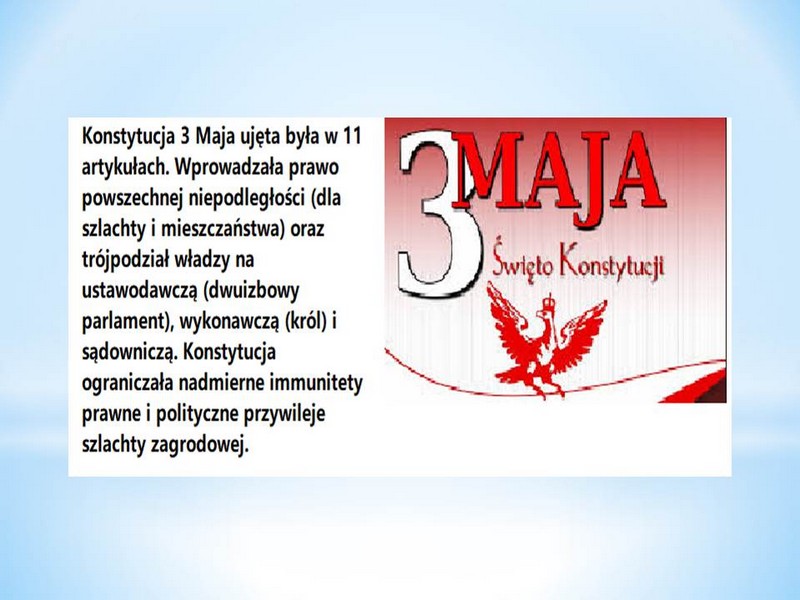 Konstytucja 3 Maja ujęta była w 11 artykułach. Wprowadzała prawo powszechnej niepodległości (dla szlachty i mieszczaństwa) oraz trójpodział władzy na ustawodawczą (dwuizbowy parlament), wykonawczą (król) i sądowniczą. Konstytucja ograniczała nadmierne immunitety prawne i polityczne przywileje szlachty zagrodowej.

3 MAJA
Święto Konstytucji